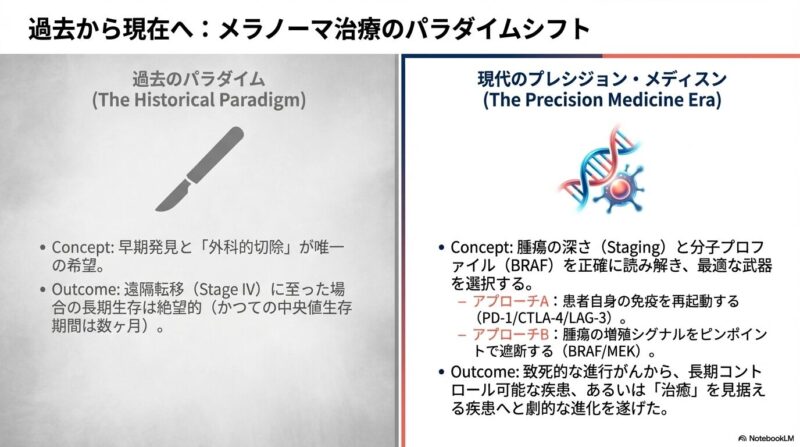 過去から現在へ：メラノーマ治療のパラダイムシフト

過去のパラダイム
(The Historical Paradigm)

• Concept: 早期発見と「外科的切除」が唯一の希望。
• Outcome: 遠隔転移（Stage IV）に至った場合の長期生存は絶望的（かつての中央値生存期間は数ヶ月）。

現代のプレシジョン・メディスン
(The Precision Medicine Era)

• Concept: 腫瘍の深さ（Staging）と分子プロファイル（BRAF）を正確に読み解き、最適な武器を選択する。
– アプローチA：患者自身の免疫を再起動する（PD-1/CTLA-4/LAG-3）。
– アプローチB：腫瘍の増殖シグナルをピンポイントで遮断する（BRAF/MEK）。
• Outcome: 致死的な進行がんから、長期コントロール可能な疾患、あるいは「治癒」を見据える疾患へと劇的な進化を遂げた。

NotebookLM